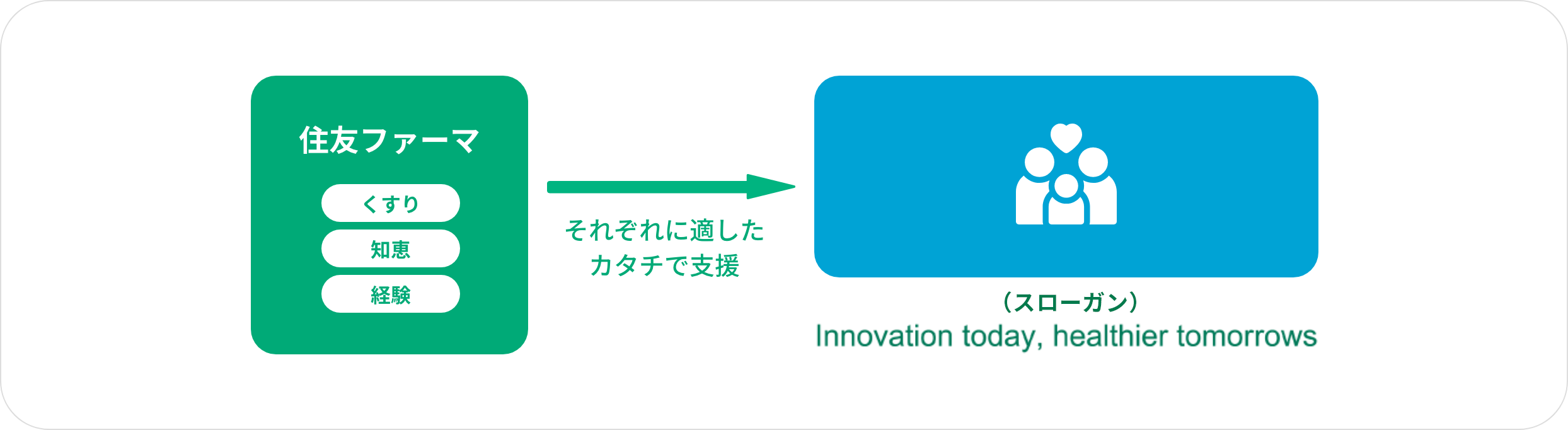 住友ファーマ

くすり

知恵

経験

それぞれに適した
カタチで支援

（スローガン）
Innovation today, healthier tomorrows